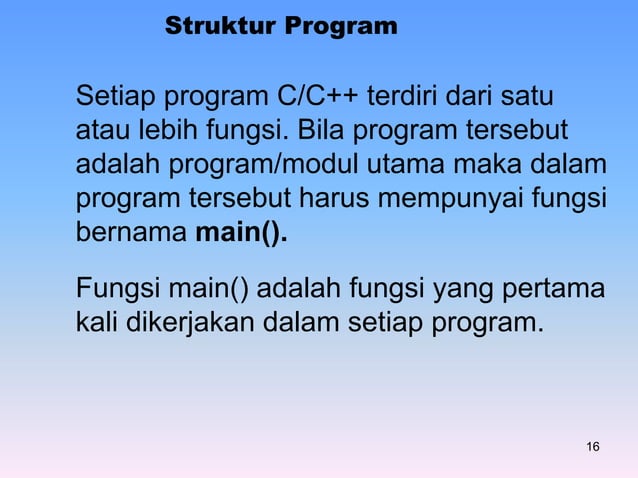 Struktur Program

Setiap program C/C++ terdiri dari satu atau lebih fungsi. Bila program tersebut adalah program/modul utama maka dalam program tersebut harus mempunyai fungsi bernama main().

Fungsi main() adalah fungsi yang pertama kali dikerjakan dalam setiap program.

16